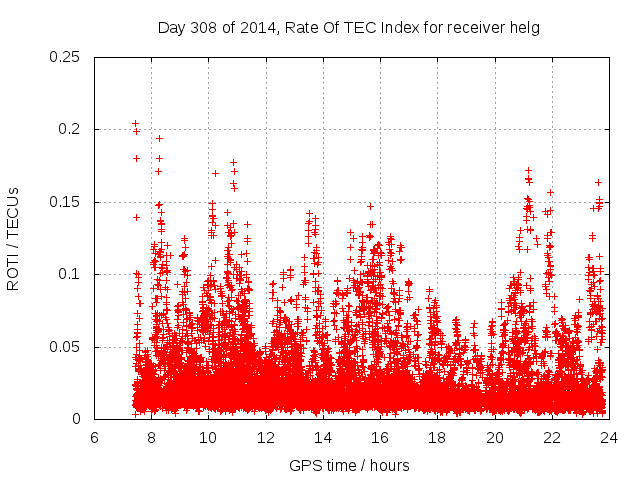 Day 308 of 2014, Rate Of TEC Index for receiver helg

ROTI / TECUs

0.25
0.2
0.15
0.1
0.05
0

6 8 10 12 14 16 18 20 22 24

GPS time / hours